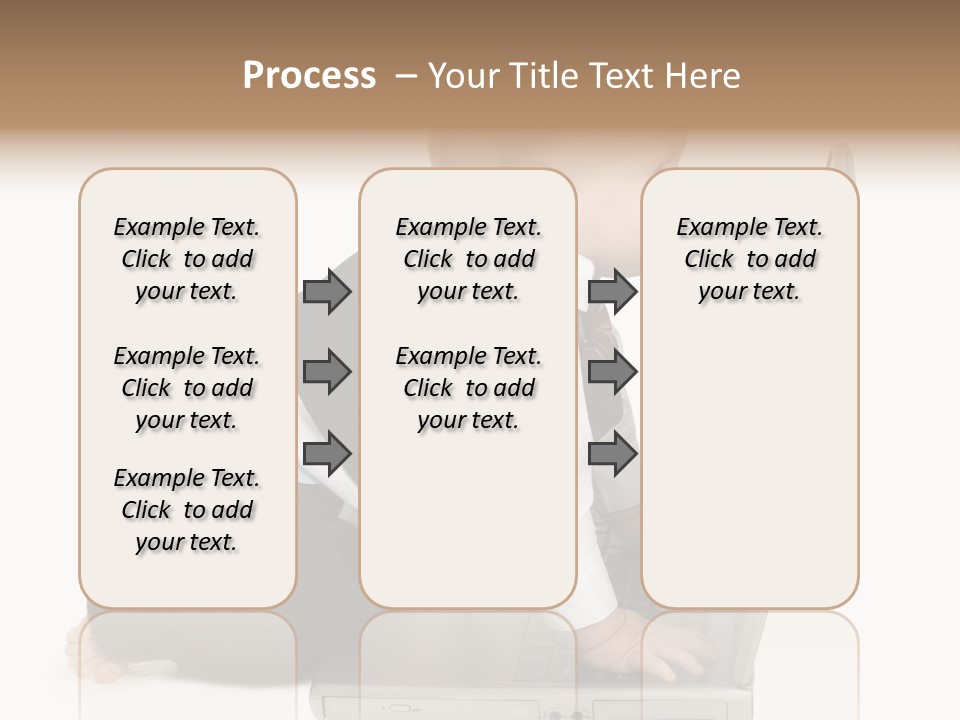 Process – Your Title Text Here

Example Text. Click to add your text.

Example Text. Click to add your text.

Example Text. Click to add your text.

Example Text. Click to add your text.

Example Text. Click to add your text.

Example Text. Click to add your text.